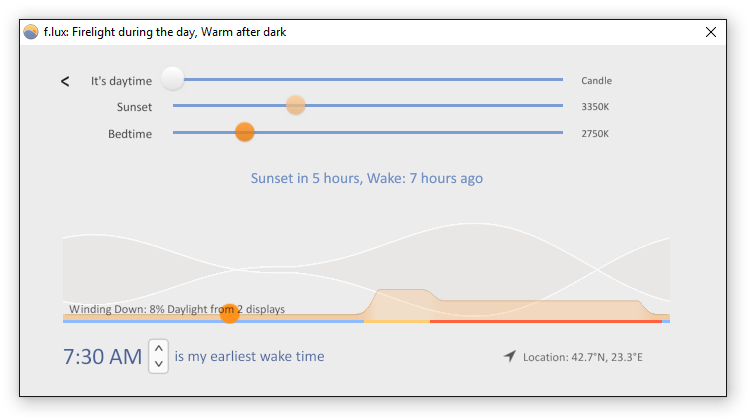 f.lux: Firelight during the day, Warm after dark

<

It's daytime Candle

Sunset 3350K

Bedtime 2750K

Sunset in 5 hours, Wake: 7 hours ago

Winding Down: 8% Daylight from 2 displays

7:30 AM is my earliest wake time

Location: 42.7°N, 23.3°E